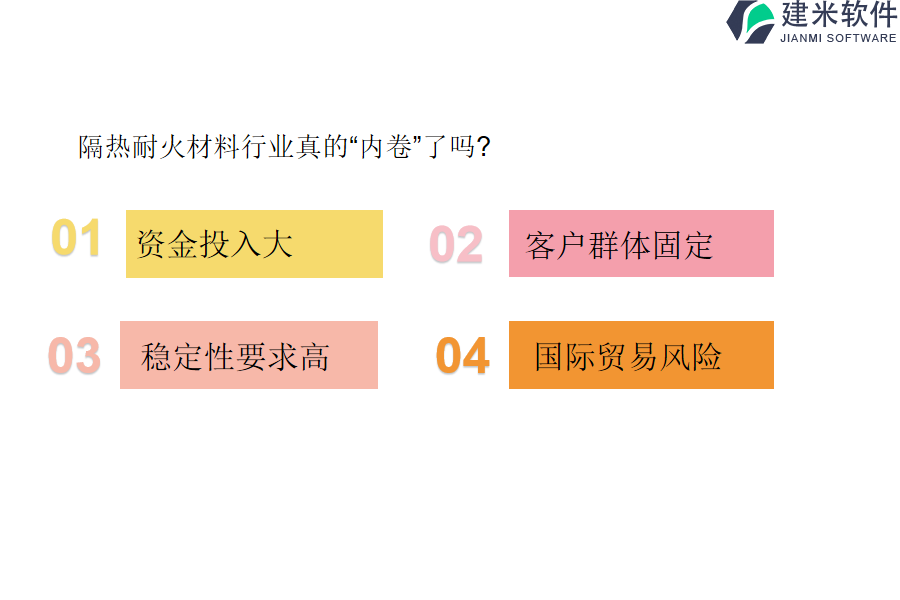 建米软件
JIANMI SOFTWARE

隔热耐火材料行业真的“内卷”了吗?

01 资金投入大

02 客户群体固定

03 稳定性要求高

04 国际贸易风险